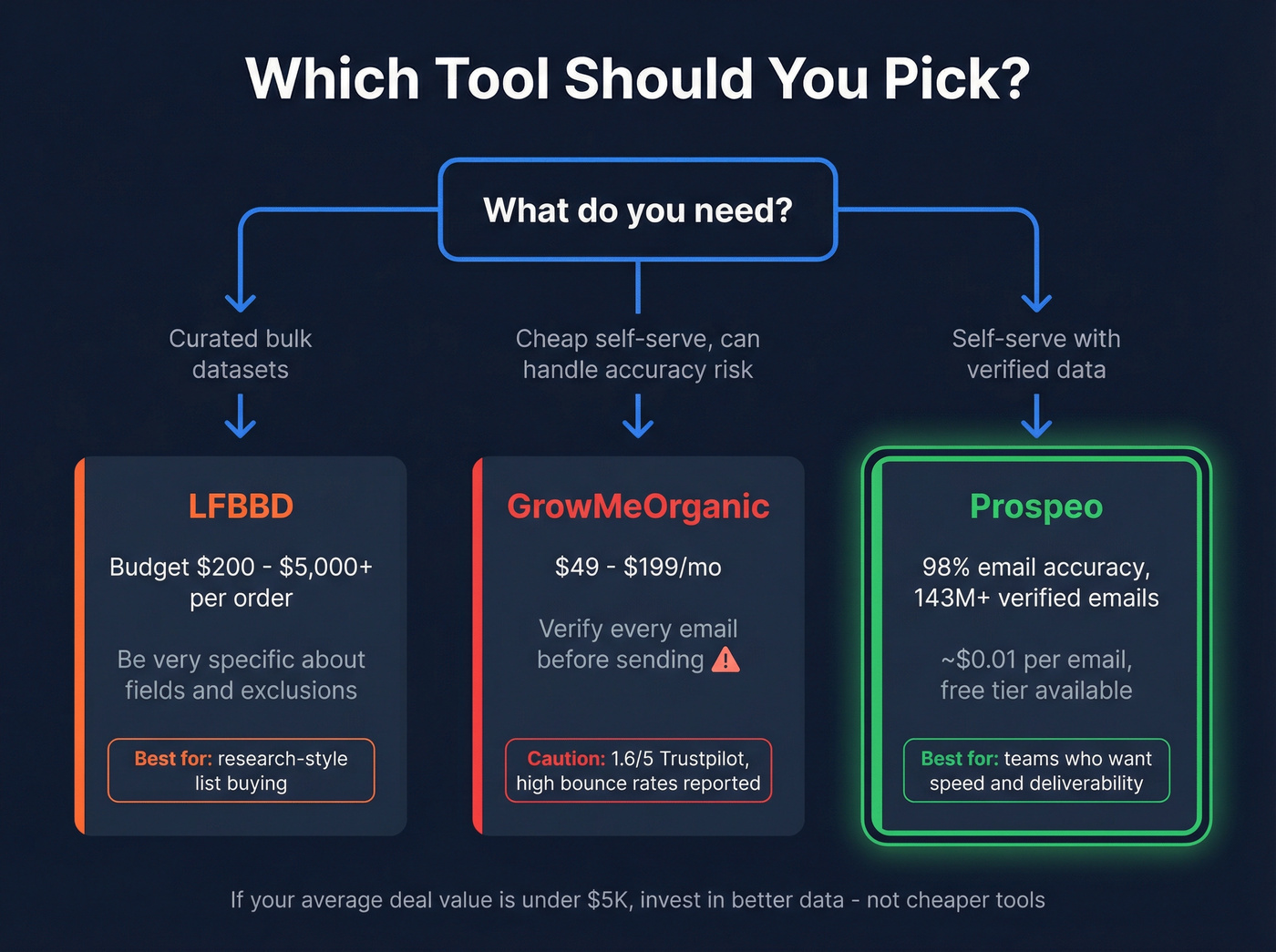 Which Tool Should You Pick?

What do you need?

Curated bulk datasets

Cheap self-serve, can handle accuracy risk

Self-serve with verified data

LFBBD

Budget \$200 - \$5,000+ per order

Be very specific about fields and exclusions

Best for: research-style list buying

GrowMeOrganic

\$49 - \$199/mo

Verify every email before sending

Caution: 1.6/5 Trustpilot, high bounce rates reported

Prospeo

98% email accuracy, 143M+ verified emails

~\$0.01 per email, free tier available

Best for: teams who want speed and deliverability

If your average deal value is under \$5K, invest in better data - not cheaper tools